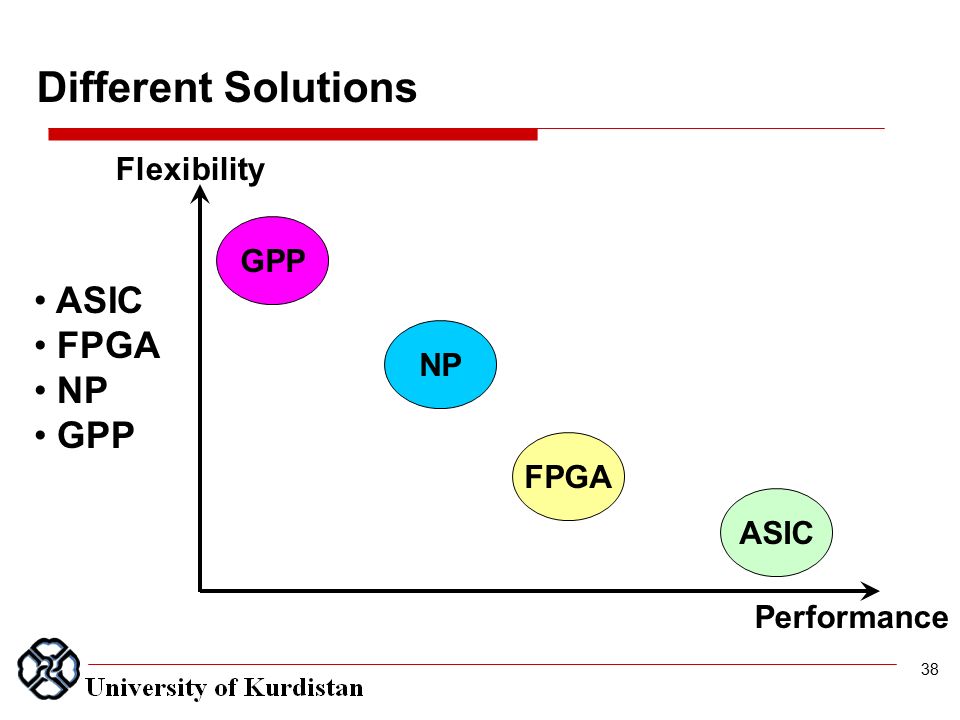 Different Solutions

• ASIC
• FPGA
• NP
• GPP

Flexibility

GPP

NP

FPGA

ASIC

Performance

University of Kurdistan

38